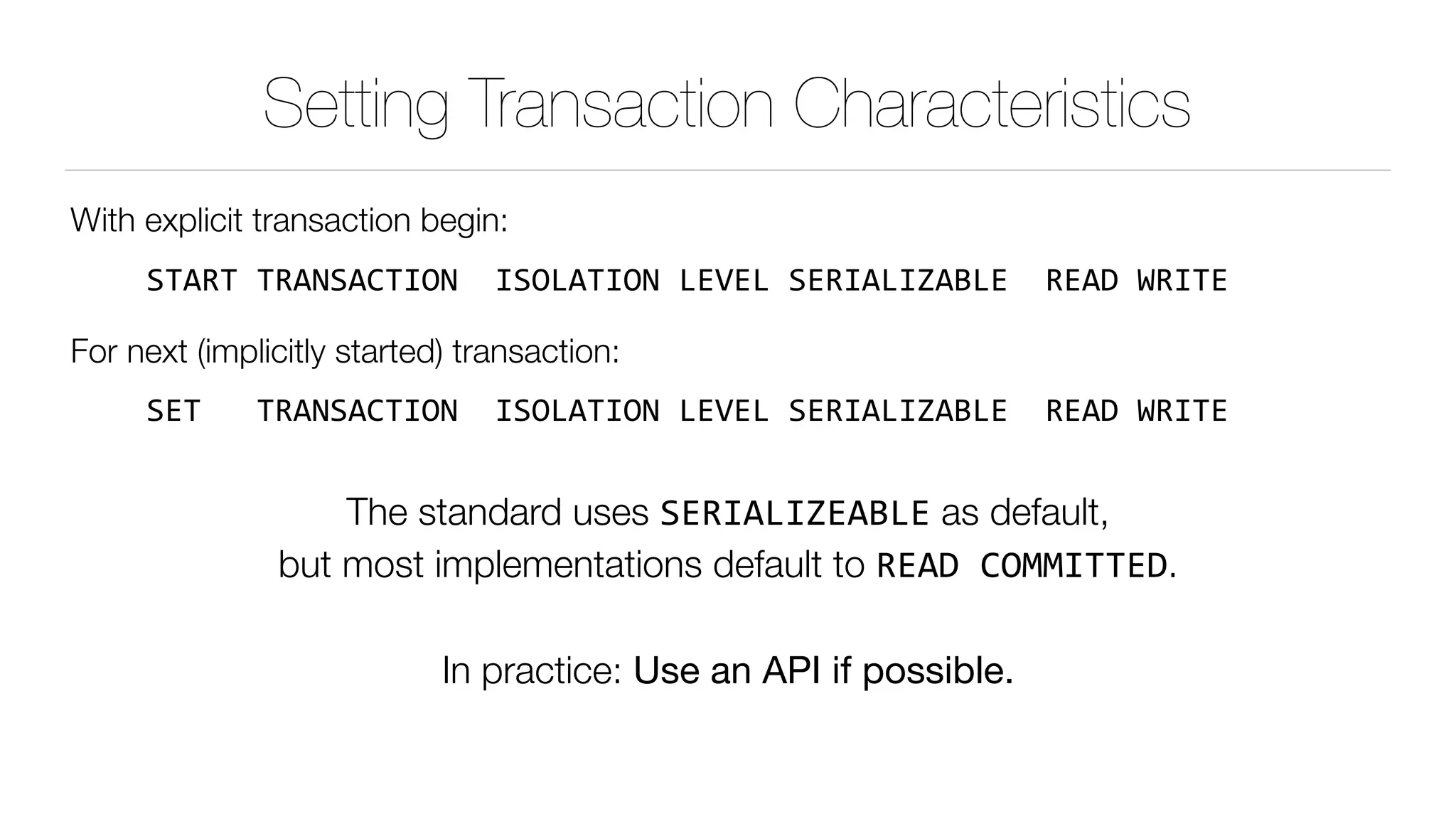 Setting Transaction Characteristics

With explicit transaction begin:

START TRANSACTION  ISOLATION LEVEL SERIALIZABLE  READ WRITE

For next (implicitly started) transaction:

SET   TRANSACTION  ISOLATION LEVEL SERIALIZABLE  READ WRITE

The standard uses SERIALIZEABLE as default, but most implementations default to READ COMMITTED.

In practice: Use an API if possible.